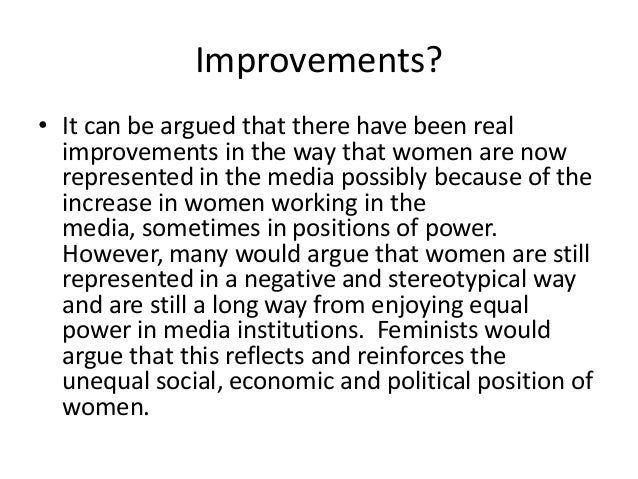 Improvements?

• It can be argued that there have been real improvements in the way that women are now represented in the media possibly because of the increase in women working in the media, sometimes in positions of power. However, many would argue that women are still represented in a negative and stereotypical way and are still a long way from enjoying equal power in media institutions. Feminists would argue that this reflects and reinforces the unequal social, economic and political position of women.